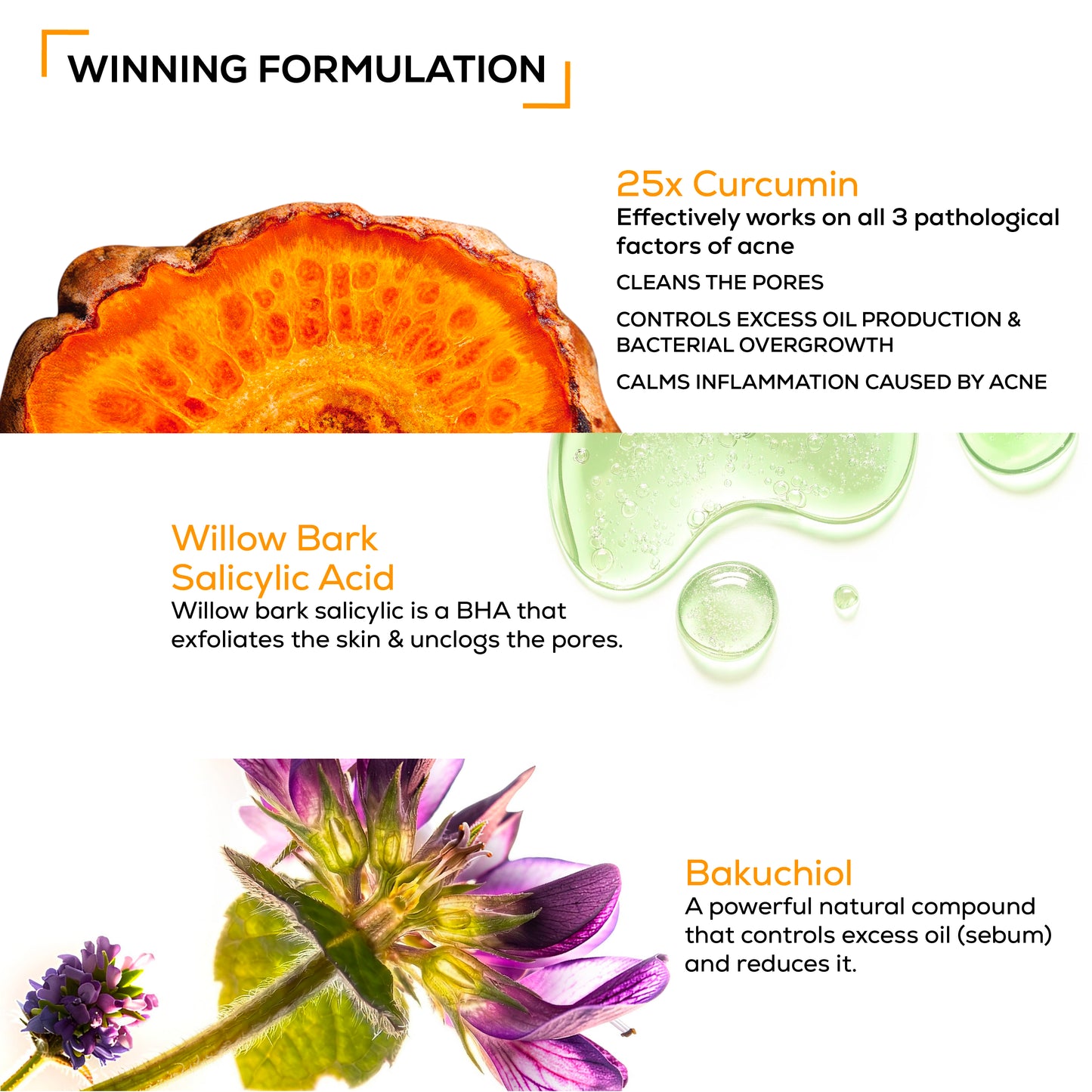 WINNING FORMULATION

25x Curcumin
Effectively works on all 3 pathological factors of acne

CLEANS THE PORES

CONTROLS EXCESS OIL PRODUCTION & BACTERIAL OVERGROWTH

CALMS INFLAMMATION CAUSED BY ACNE

Willow Bark Salicylic Acid
Willow bark salicylic is a BHA that exfoliates the skin & unclogs the pores.

Bakuchiol
A powerful natural compound that controls excess oil (sebum) and reduces it.